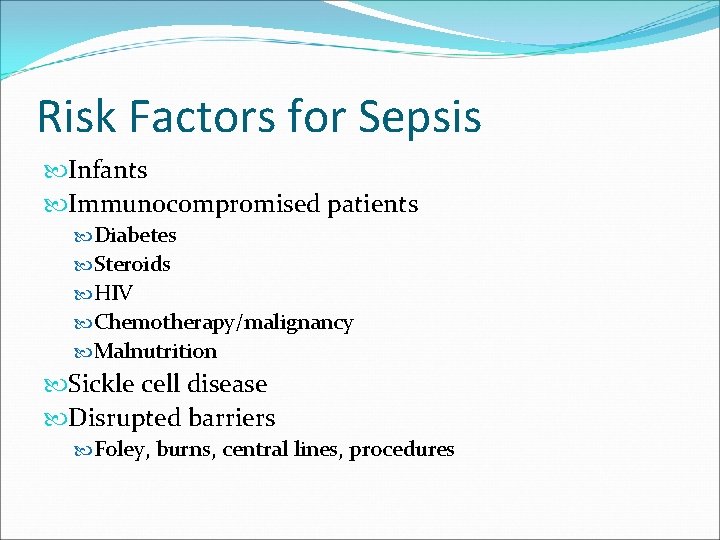 Risk Factors for Sepsis

Infants
Immunocompromised patients
Diabetes
Steroids
HIV
Chemotherapy/malignancy
Malnutrition
Sickle cell disease
Disrupted barriers
Foley, burns, central lines, procedures